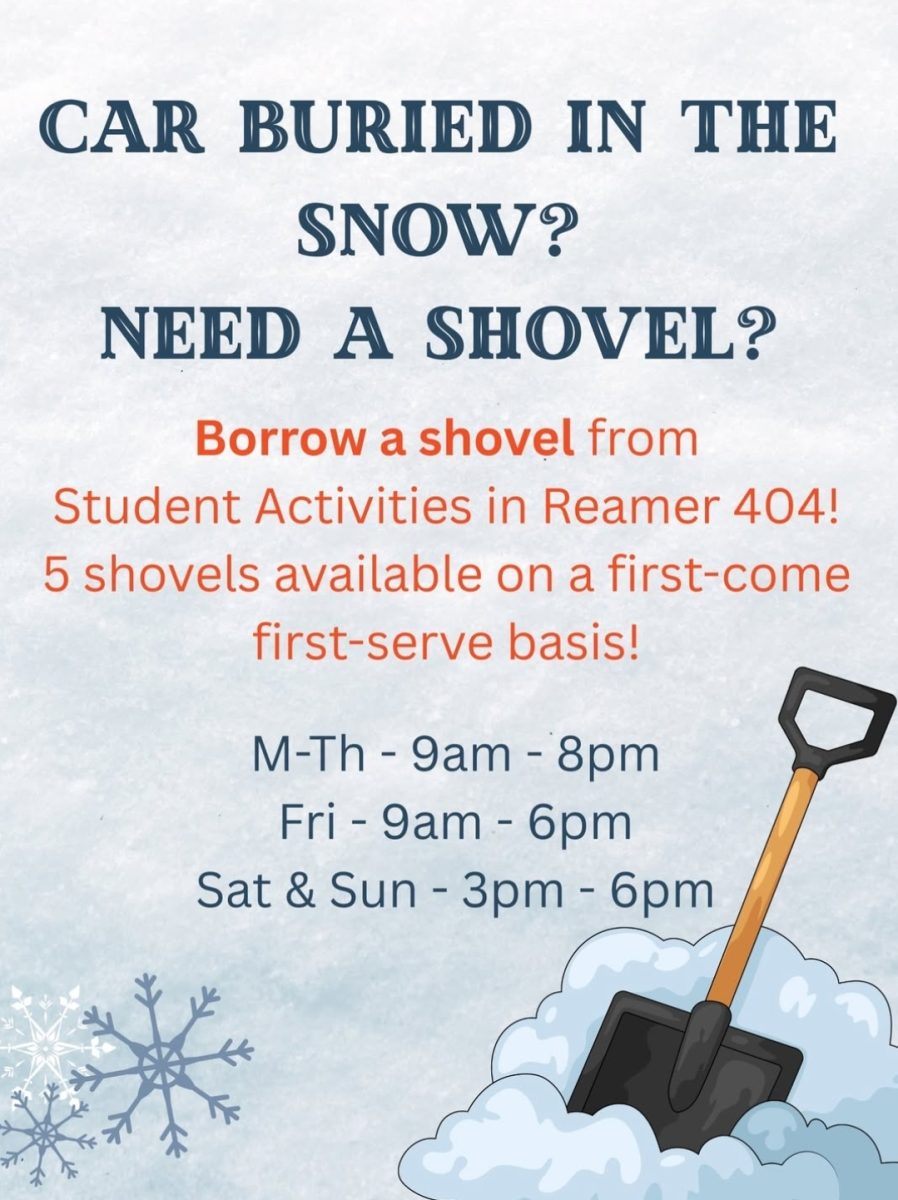 CAR BURIED IN THE SNOW?
NEED A SHOVEL?

Borrow a shovel from Student Activities in Reamer 404! 5 shovels available on a first-come first-serve basis!

M-Th - 9am - 8pm
Fri - 9am - 6pm
Sat & Sun - 3pm - 6pm